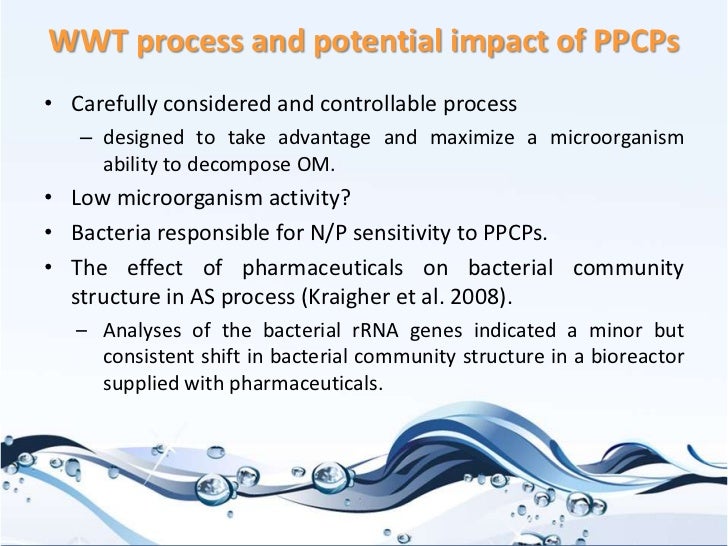 WWT process and potential impact of PPCPs

• Carefully considered and controllable process
– designed to take advantage and maximize a microorganism ability to decompose OM.

• Low microorganism activity?

• Bacteria responsible for N/P sensitivity to PPCPs.

• The effect of pharmaceuticals on bacterial community structure in AS process (Kraigher et al. 2008).
– Analyses of the bacterial rRNA genes indicated a minor but consistent shift in bacterial community structure in a bioreactor supplied with pharmaceuticals.